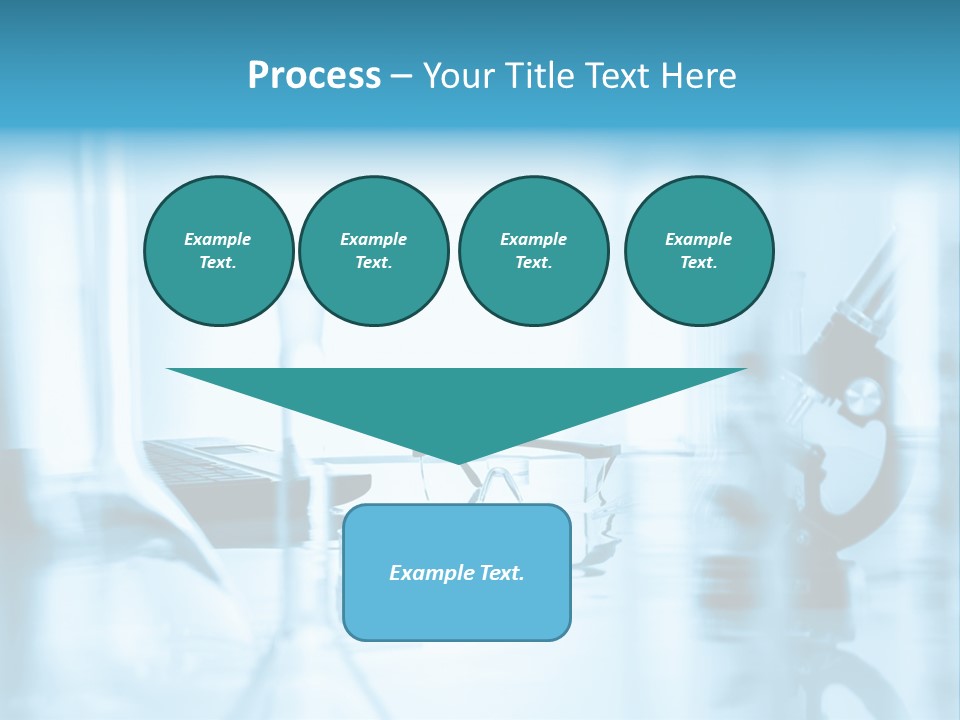 Process – Your Title Text Here

Example Text.

Example Text.

Example Text.

Example Text.

Example Text.